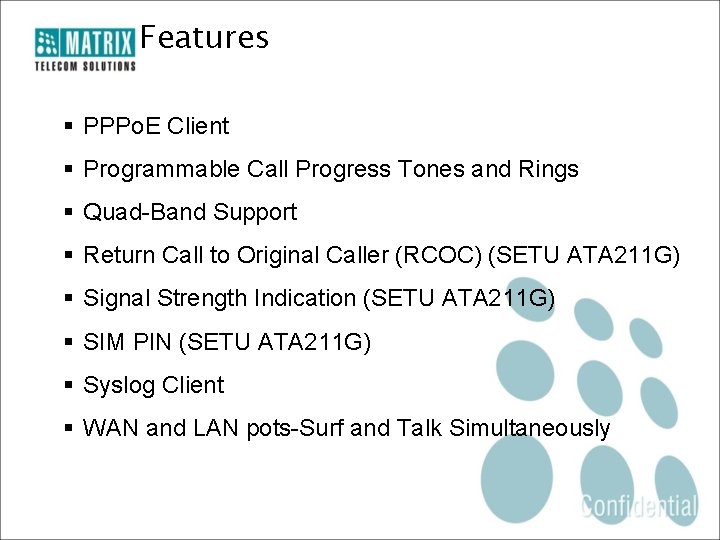 MATRIX
TELECOM SOLUTIONS

Features

▪ PPPoE Client

▪ Programmable Call Progress Tones and Rings

▪ Quad-Band Support

▪ Return Call to Original Caller (RCOC) (SETU ATA211G)

▪ Signal Strength Indication (SETU ATA211G)

▪ SIM PIN (SETU ATA211G)

▪ Syslog Client

▪ WAN and LAN pots-Surf and Talk Simultaneously

Confidential